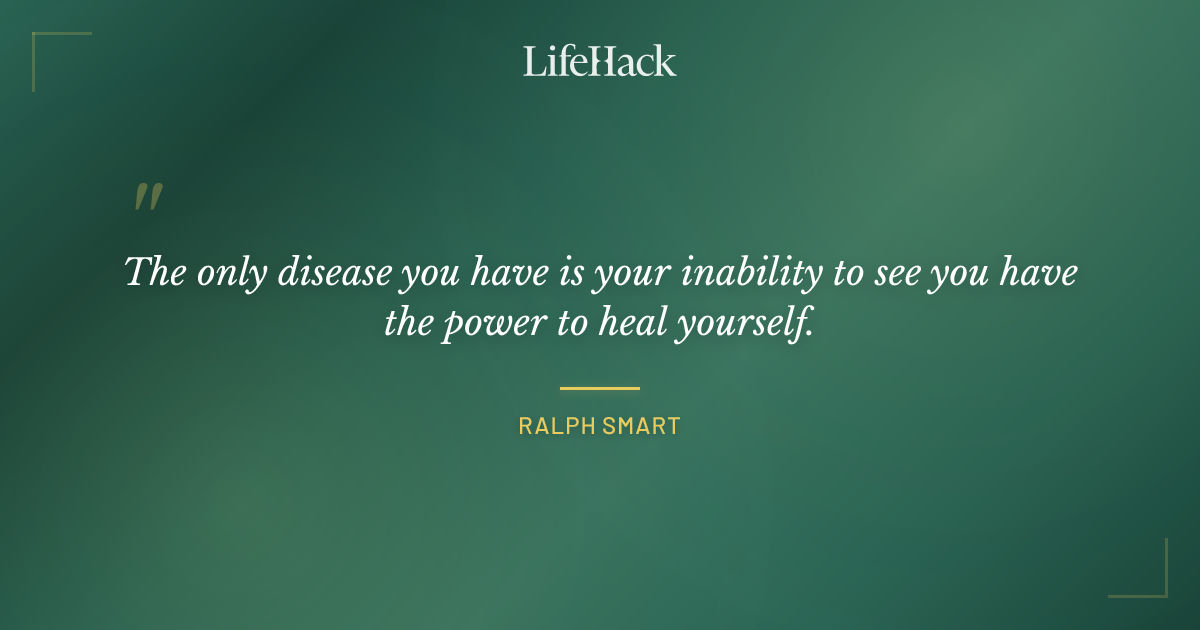 LifeHack

"

The only disease you have is your inability to see you have the power to heal yourself.

RALPH SMART